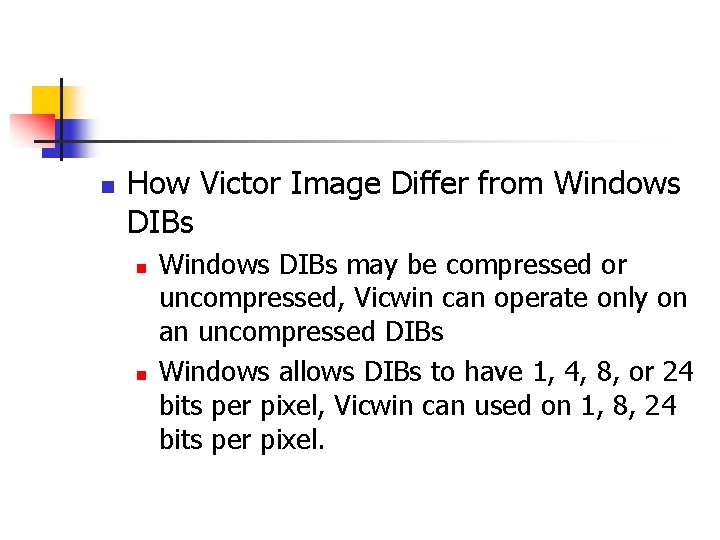 How Victor Image Differ from Windows DIBs

Windows DIBs may be compressed or uncompressed, Vicwin can operate only on an uncompressed DIBs

Windows allows DIBs to have 1, 4, 8, or 24 bits per pixel, Vicwin can used on 1, 8, 24 bits per pixel.